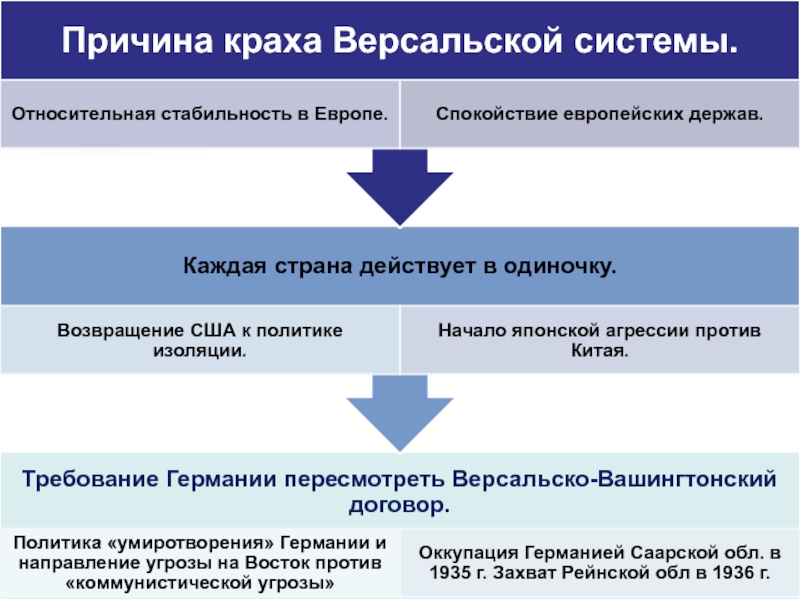 Причина краха Версальской системы.

Относительная стабильность в Европе.

Спокойствие европейских держав.

Каждая страна действует в одиночку.

Возвращение США к политике изоляции.

Начало японской агрессии против Китая.

Требование Германии пересмотреть Версальско-Вашингтонский договор.

Политика «умиротворения» Германии и направление угрозы на Восток против «коммунистической угрозы»

Оккупация Германией Саарской обл. в 1935 г. Захват Рейнской обл в 1936 г.